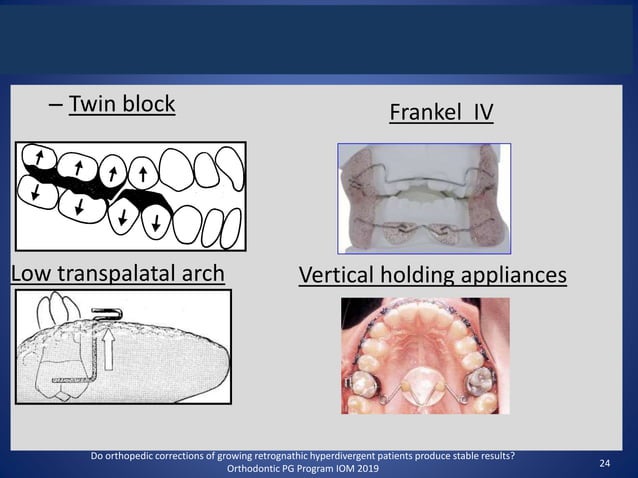 – Twin block

Frankel IV

Low transpalatal arch

Vertical holding appliances

Do orthopedic corrections of growing retrognathic hyperdivergent patients produce stable results?
Orthodontic PG Program IOM 2019

24